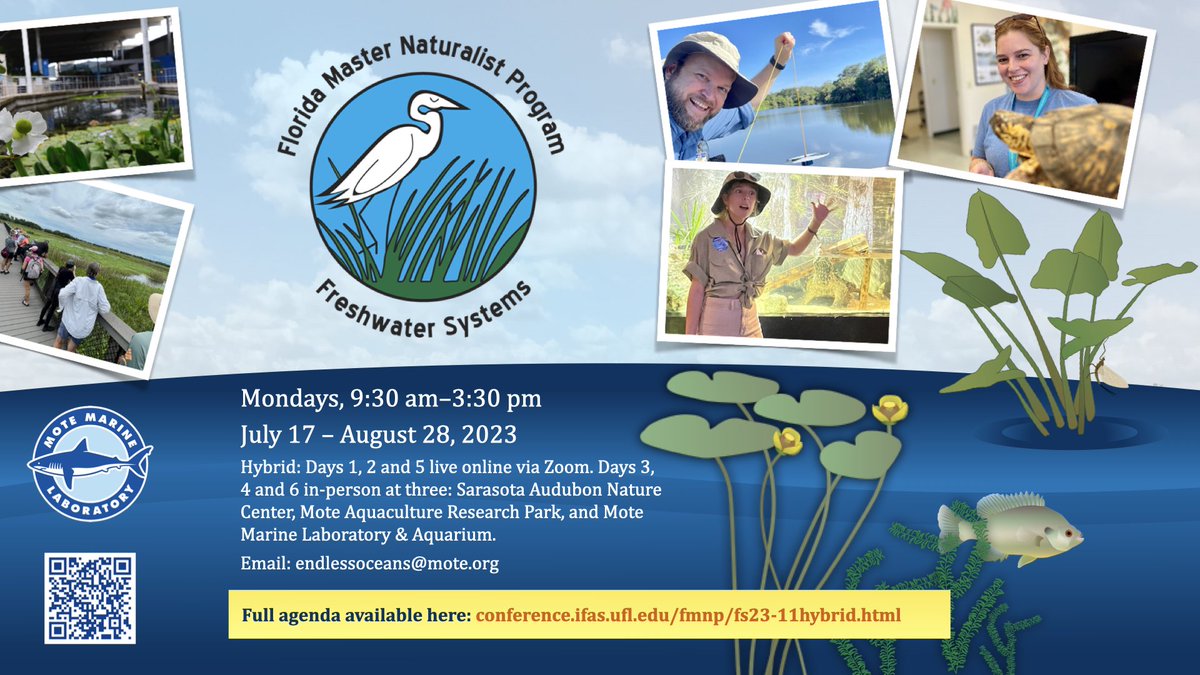 Florida Master Naturalist Program

Freshwater Systems

MOTE MARINE LABORATORY

Mondays, 9:30 am–3:30 pm

July 17 – August 28, 2023

Hybrid: Days 1, 2 and 5 live online via Zoom. Days 3, 4 and 6 in-person at three: Sarasota Audubon Nature Center, Mote Aquaculture Research Park, and Mote Marine Laboratory & Aquarium.

Email: endlessoceans@mote.org

Full agenda available here: conference.ifas.ufl.edu/fmnp/fs23-11hybrid.html